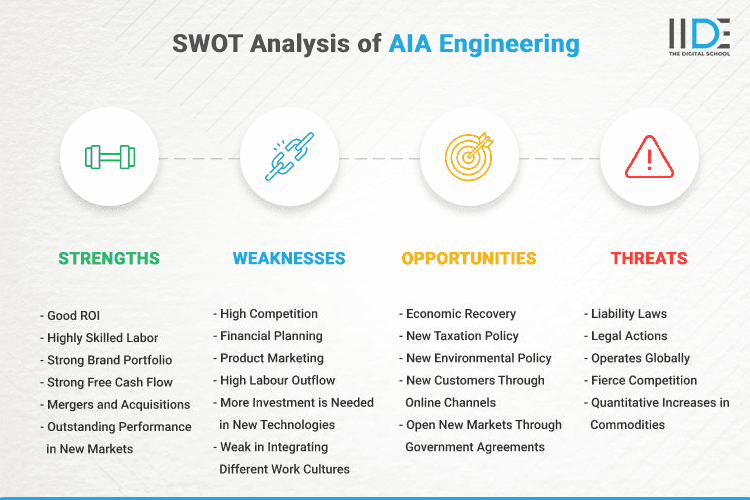 SWOT Analysis of AIA Engineering

IIDE
THE DIGITAL SCHOOL

STRENGTHS

- Good ROI
- Highly Skilled Labor
- Strong Brand Portfolio
- Strong Free Cash Flow
- Mergers and Acquisitions
- Outstanding Performance in New Markets

WEAKNESSES

- High Competition
- Financial Planning
- Product Marketing
- High Labour Outflow
- More Investment is Needed in New Technologies
- Weak in Integrating Different Work Cultures

OPPORTUNITIES

- Economic Recovery
- New Taxation Policy
- New Environmental Policy
- New Customers Through Online Channels
- Open New Markets Through Government Agreements

THREATS

- Liability Laws
- Legal Actions
- Operates Globally
- Fierce Competition
- Quantitative Increases in Commodities